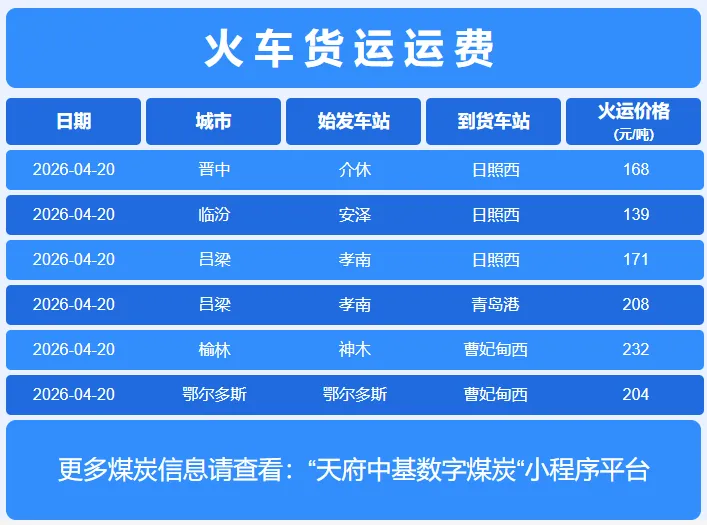 火车货运运费

| 日期 | 城市 | 始发车站 | 到货车站 | 火运价格 (元/吨) |
|---|---|---|---|---|
| 2026-04-20 | 晋中 | 介休 | 日照西 | 168 |
| 2026-04-20 | 临汾 | 安泽 | 日照西 | 139 |
| 2026-04-20 | 吕梁 | 孝南 | 日照西 | 171 |
| 2026-04-20 | 吕梁 | 孝南 | 青岛港 | 208 |
| 2026-04-20 | 榆林 | 神木 | 曹妃甸西 | 232 |
| 2026-04-20 | 鄂尔多斯 | 鄂尔多斯 | 曹妃甸西 | 204 |

更多煤炭信息请查看：“天府中基数字煤炭“小程序平台